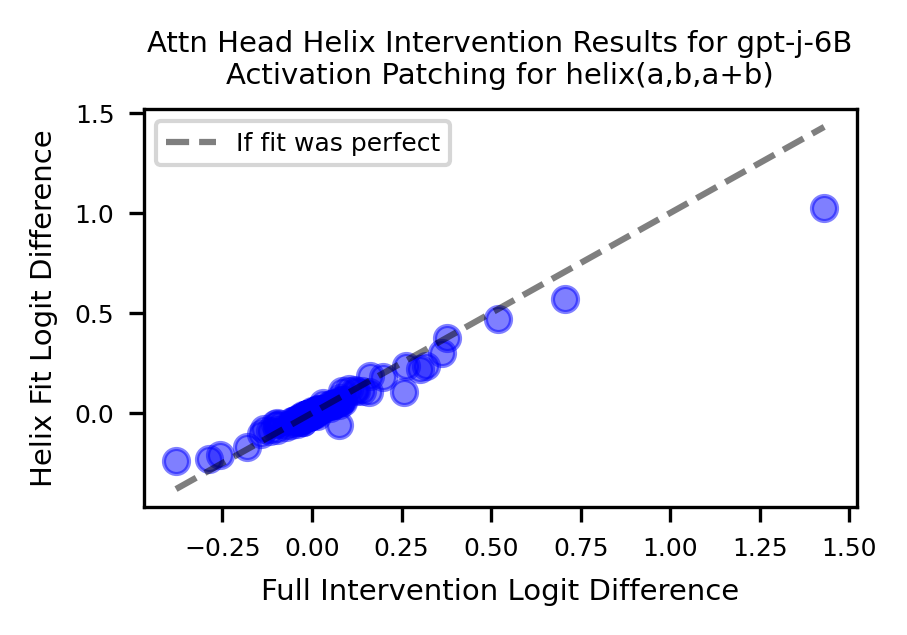 Attn Head Helix Intervention Results for gpt-j-6B
Activation Patching for helix(a,b,a+b)

If fit was perfect

Helix Fit Logit Difference

1.5
1.0
0.5
0.0

−0.25 0.00 0.25 0.50 0.75 1.00 1.25 1.50

Full Intervention Logit Difference